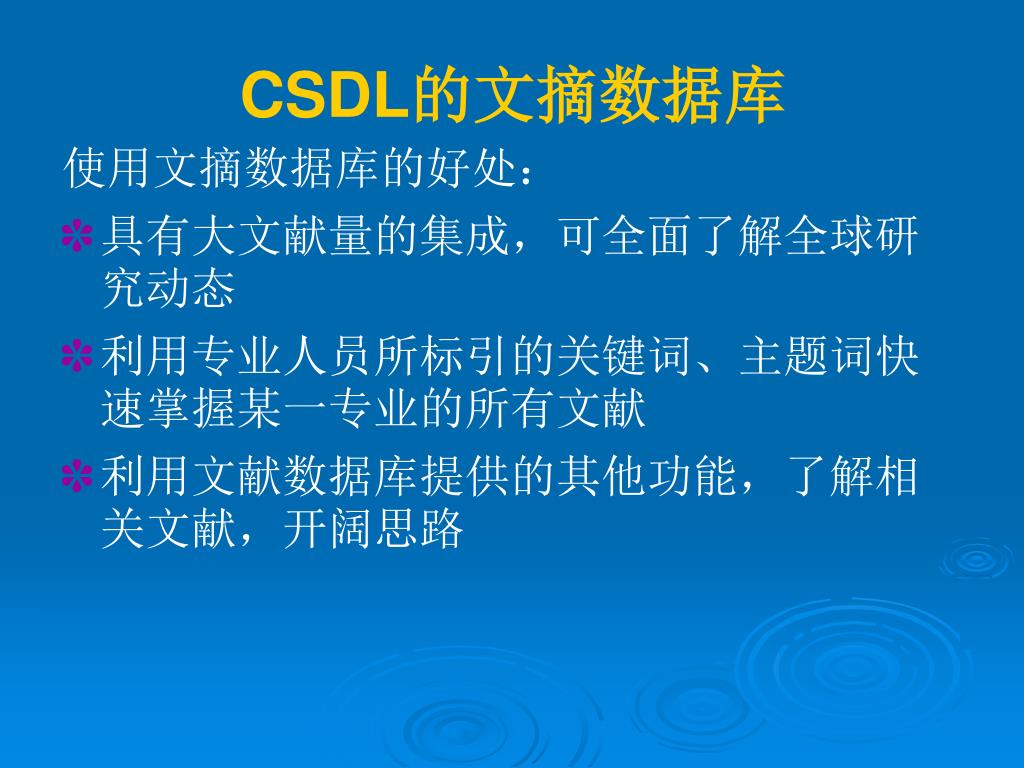 CSDL的文摘数据库

使用文摘数据库的好处：

具有大文献量的集成，可全面了解全球研究动态

利用专业人员所标引的关键词、主题词快速掌握某一专业的所有文献

利用文献数据库提供的其他功能，了解相关文献，开阔思路